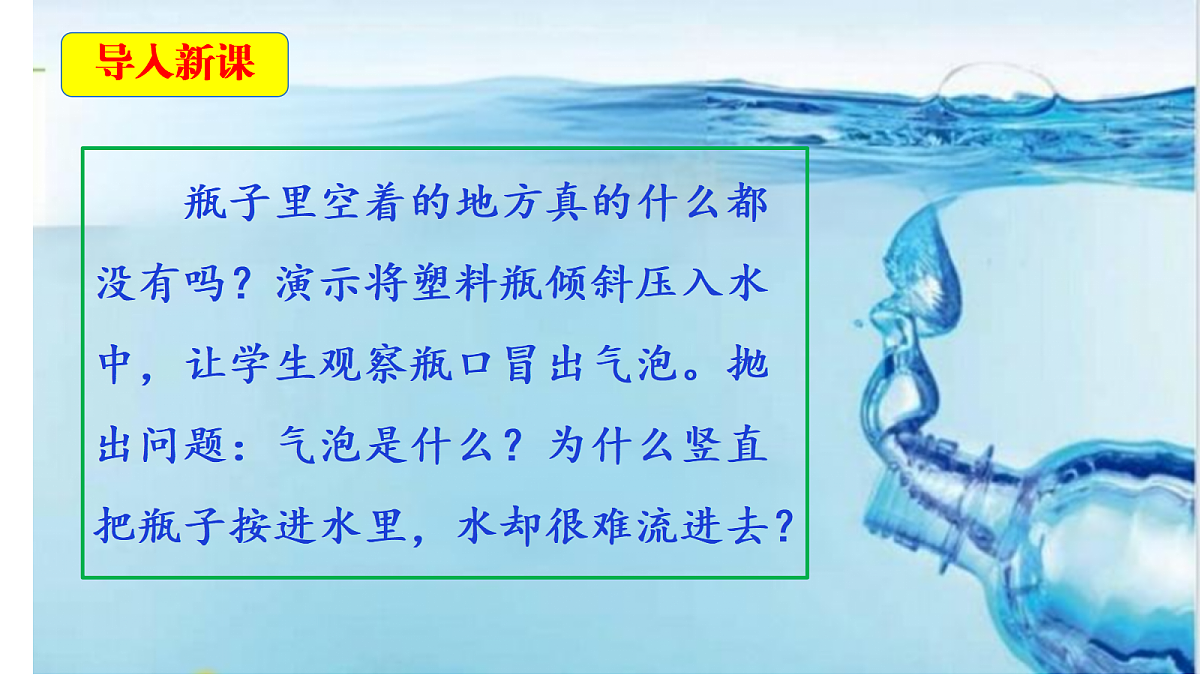 导入新课

瓶子里空着的地方真的什么都没有吗？演示将塑料瓶倾斜压入水中，让学生观察瓶口冒出气泡。抛出问题：气泡是什么？为什么竖直把瓶子按进水里，水却很难流进去？